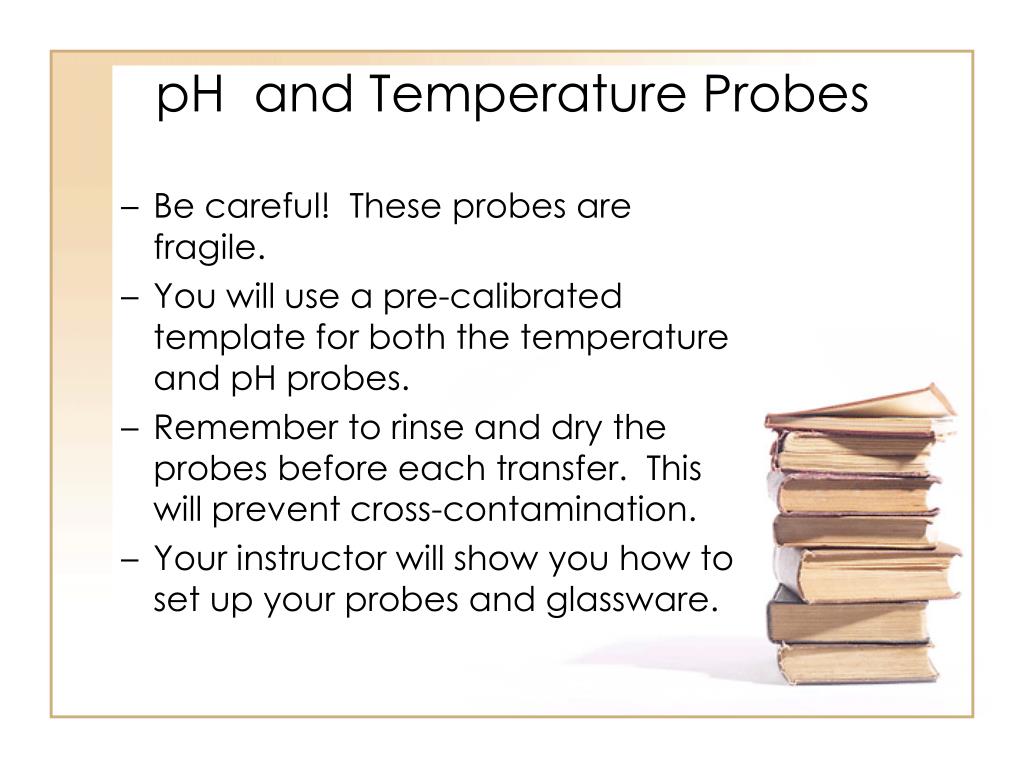 pH  and Temperature Probes

– Be careful!  These probes are fragile.
– You will use a pre-calibrated template for both the temperature and pH probes.
– Remember to rinse and dry the probes before each transfer.  This will prevent cross-contamination.
– Your instructor will show you how to set up your probes and glassware.